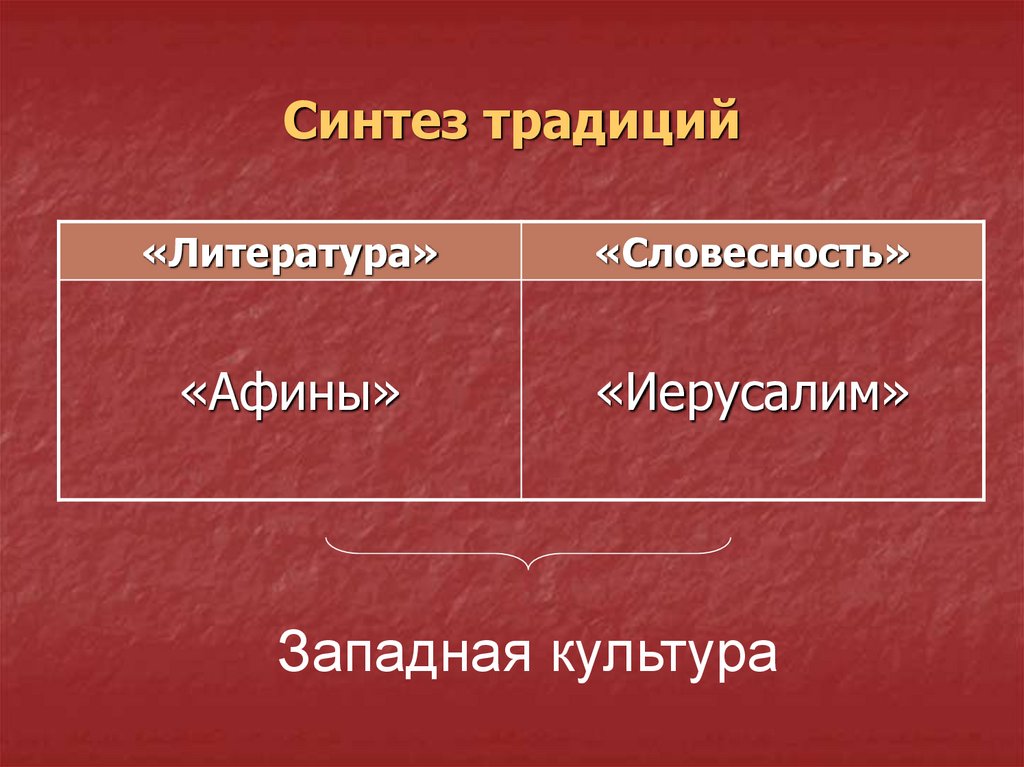 Синтез традиций

| «Литература» | «Словесность» |
|---|---|
| «Афины» | «Иерусалим» |

Западная культура